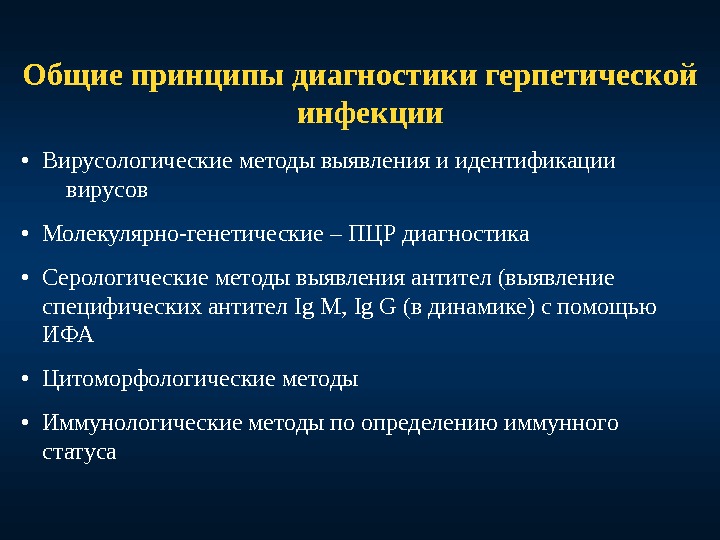 Общие принципы диагностики герпетической инфекции

• Вирусологические методы выявления и идентификации вирусов

• Молекулярно-генетические – ПЦР диагностика

• Серологические методы выявления антител (выявление специфических антител Ig M, Ig G (в динамике) с помощью ИФА

• Цитоморфологические методы

• Иммунологические методы по определению иммунного статуса